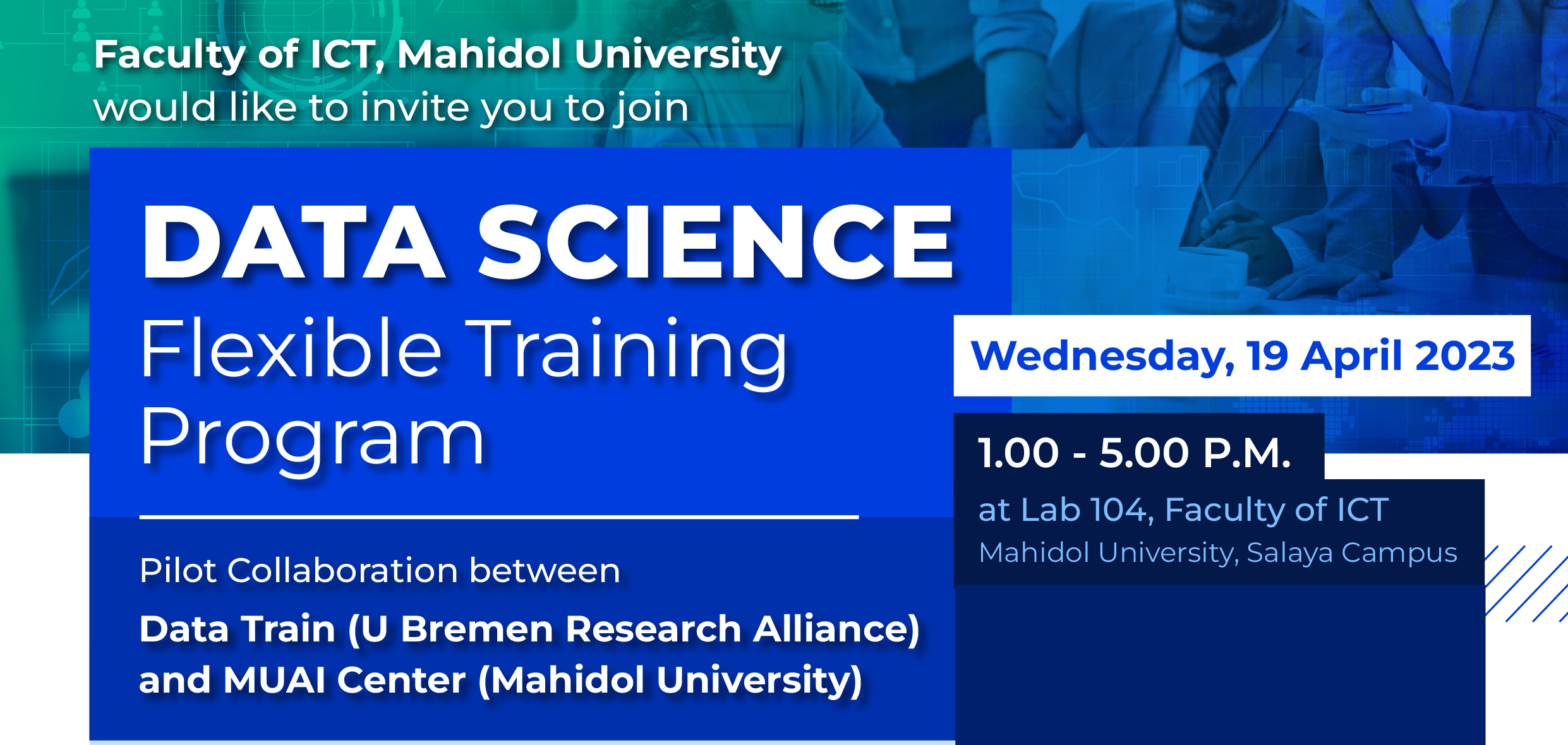 Faculty of ICT, Mahidol University
would like to invite you to join

DATA SCIENCE
Flexible Training Program

Pilot Collaboration between
Data Train (U Bremen Research Alliance) and MUAI Center (Mahidol University)

Wednesday, 19 April 2023

1.00 - 5.00 P.M.
at Lab 104, Faculty of ICT
Mahidol University, Salaya Campus